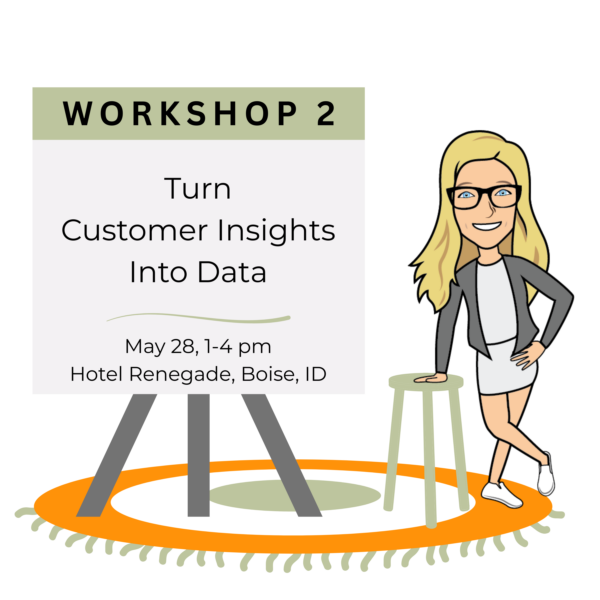 WORKSHOP 2

Turn
Customer Insights
Into Data

May 28, 1-4 pm
Hotel Renegade, Boise, ID